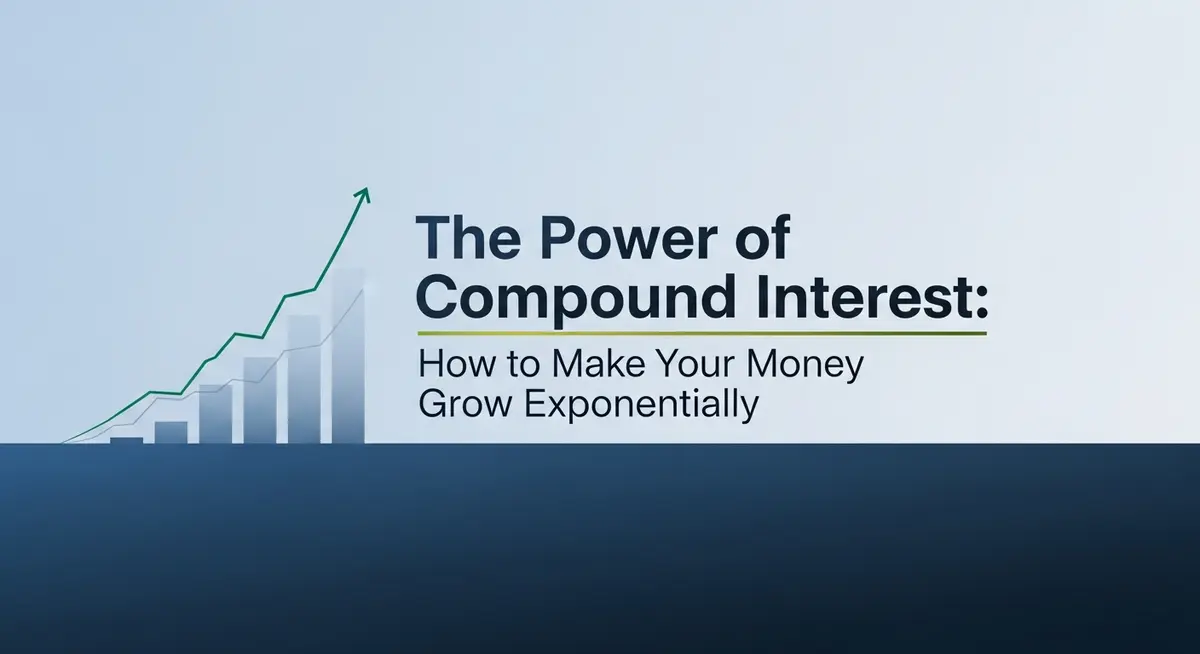 The Power of Compound Interest:

How to Make Your Money Grow Exponentially